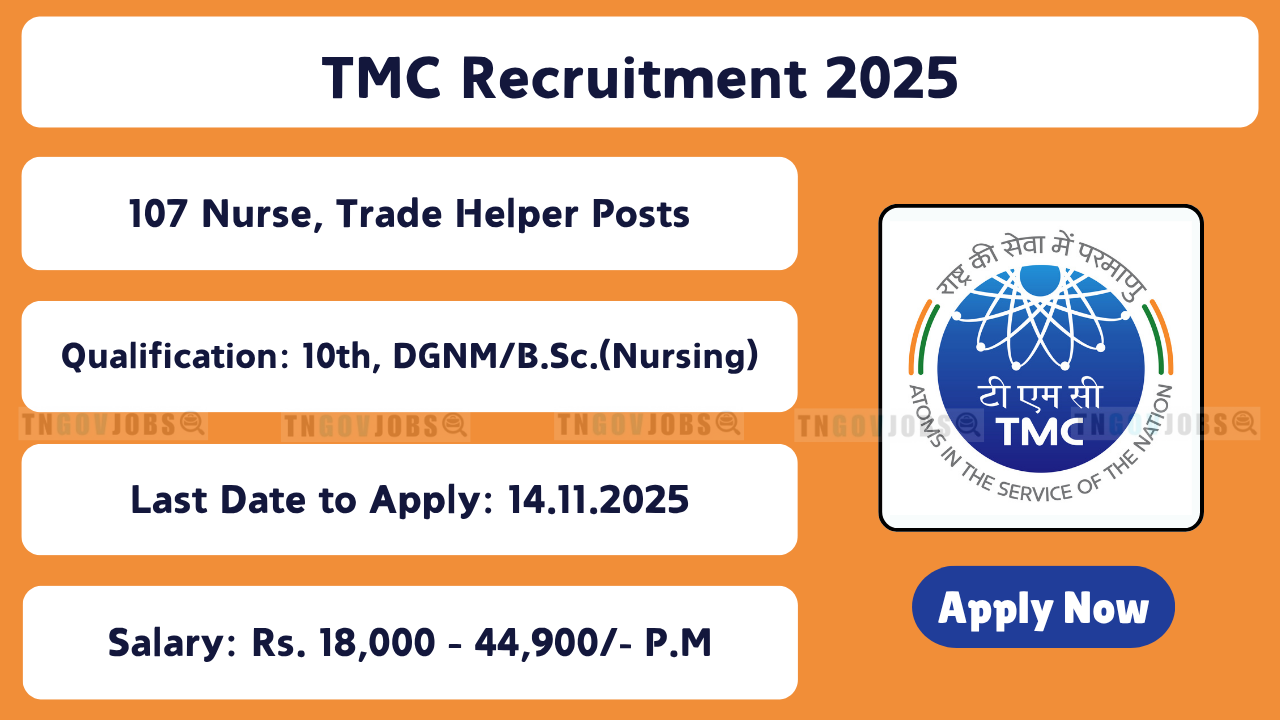 TMC Recruitment 2025

107 Nurse, Trade Helper Posts

Qualification: 10th, DGNM/B.Sc.(Nursing)

TNGOVJOBS TNGOVJOBS TNGOVJOBS TNGOVJOBS TNGOVJOBS

Last Date to Apply: 14.11.2025

Salary: Rs. 18,000 - 44,900/- P.M

राष्ट्र की सेवा में परमाणु
टी एम सी
TMC
ATOMS IN THE SERVICE OF THE NATION

Apply Now